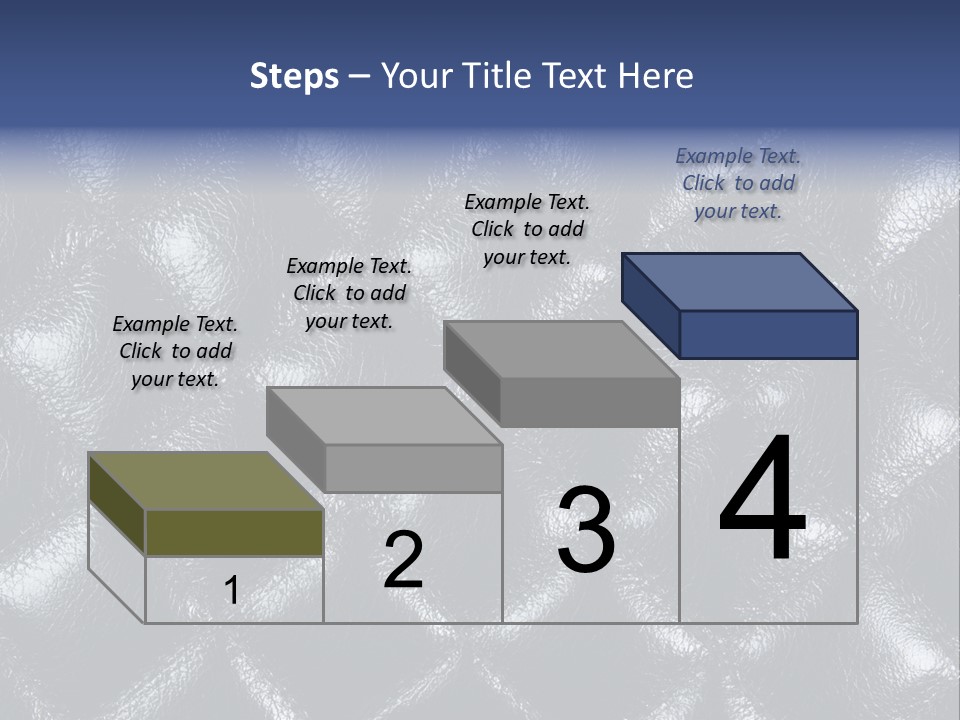 Steps – Your Title Text Here

Example Text. Click to add your text.

Example Text. Click to add your text.

Example Text. Click to add your text.

Example Text. Click to add your text.

1

2

3

4